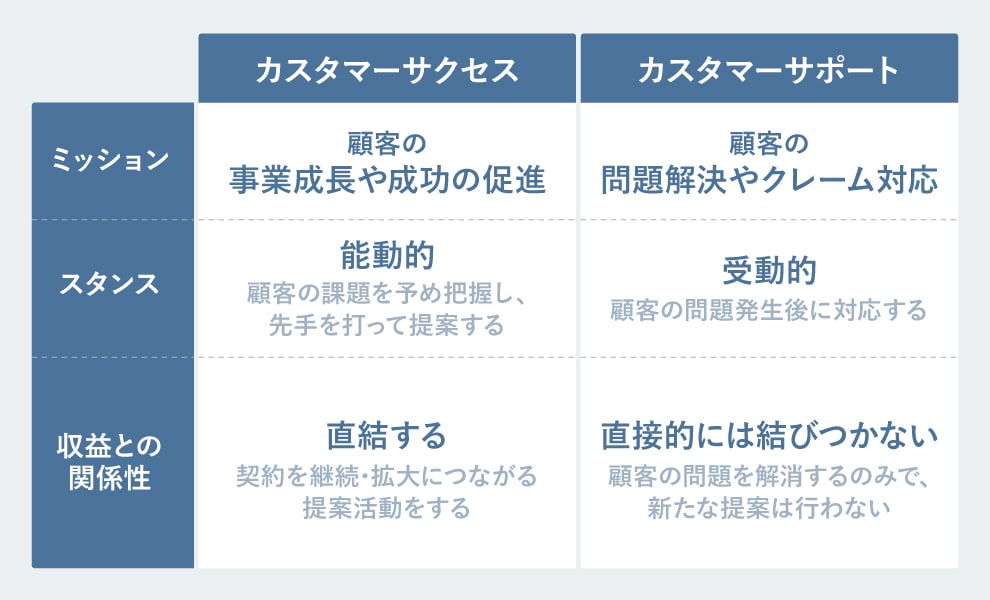 |  | カスタマーサクセス | カスタマーサポート |
|---|---|---|
| ミッション | 顧客の 事業成長や成功の促進 | 顧客の 問題解決やクレーム対応 |
| スタンス | 能動的 顧客の課題を予め把握し、先手を打って提案する | 受動的 顧客の問題発生後に対応する |
| 収益との関係性 | 直結する 契約を継続･拡大につながる提案活動をする | 直接的には結びつかない 顧客の問題を解消するのみで、新たな提案は行わない |